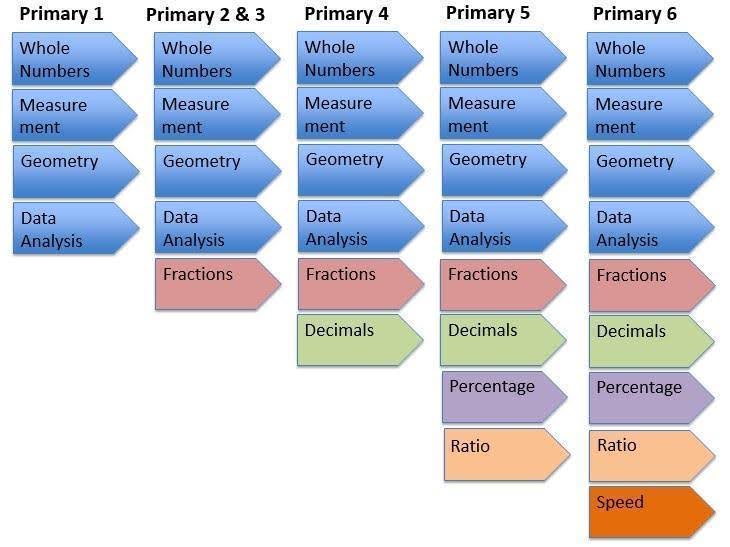 Primary 1

Whole Numbers

Measure ment

Geometry

Data Analysis

Primary 2 & 3

Whole Numbers

Measure ment

Geometry

Data Analysis

Fractions

Primary 4

Whole Numbers

Measure ment

Geometry

Data Analysis

Fractions

Decimals

Primary 5

Whole Numbers

Measure ment

Geometry

Data Analysis

Fractions

Decimals

Percentage

Ratio

Primary 6

Whole Numbers

Measure ment

Geometry

Data Analysis

Fractions

Decimals

Percentage

Ratio

Speed